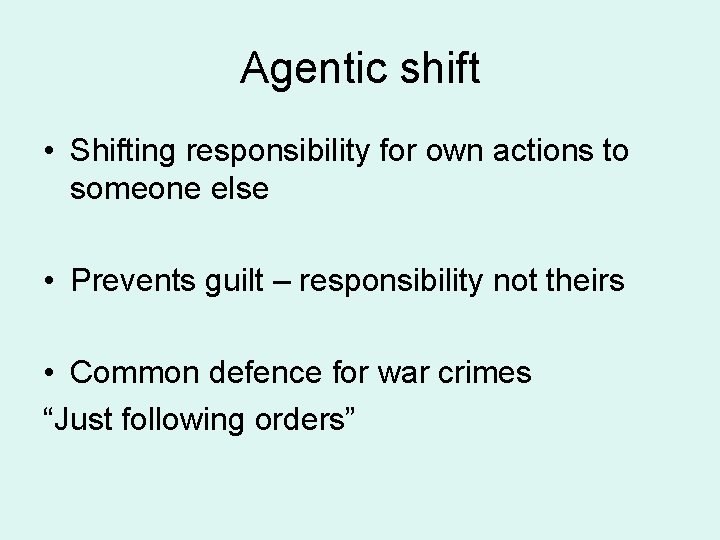 Agentic shift

• Shifting responsibility for own actions to someone else

• Prevents guilt – responsibility not theirs

• Common defence for war crimes
“Just following orders”